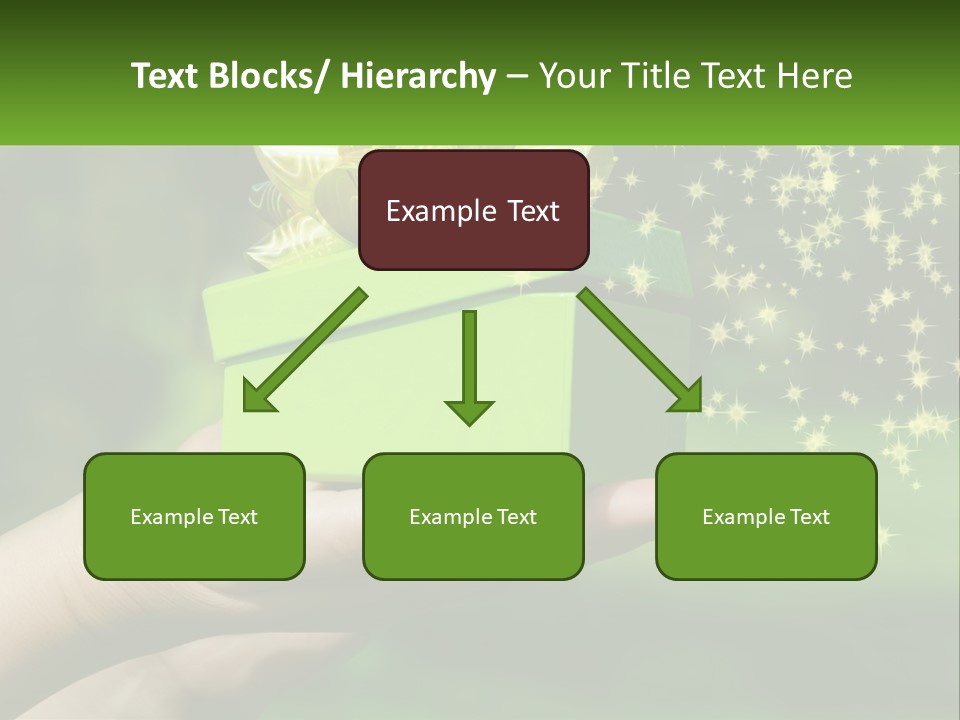 Text Blocks/ Hierarchy – Your Title Text Here

Example Text

Example Text

Example Text

Example Text